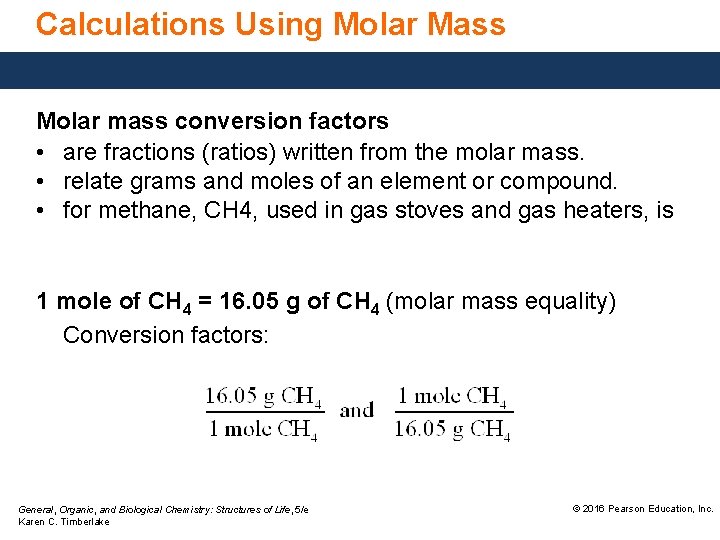 Calculations Using Molar Mass

Molar mass conversion factors
• are fractions (ratios) written from the molar mass.
• relate grams and moles of an element or compound.
• for methane, CH4, used in gas stoves and gas heaters, is

1 mole of $CH_4$ = 16.05 g of $CH_4$ (molar mass equality)
Conversion factors:

$\frac{16.05 \text{ g } CH_4}{1 \text{ mole } CH_4}$ and $\frac{1 \text{ mole } CH_4}{16.05 \text{ g } CH_4}$

General, Organic, and Biological Chemistry: Structures of Life, 5/e
Karen C. Timberlake

© 2016 Pearson Education, Inc.